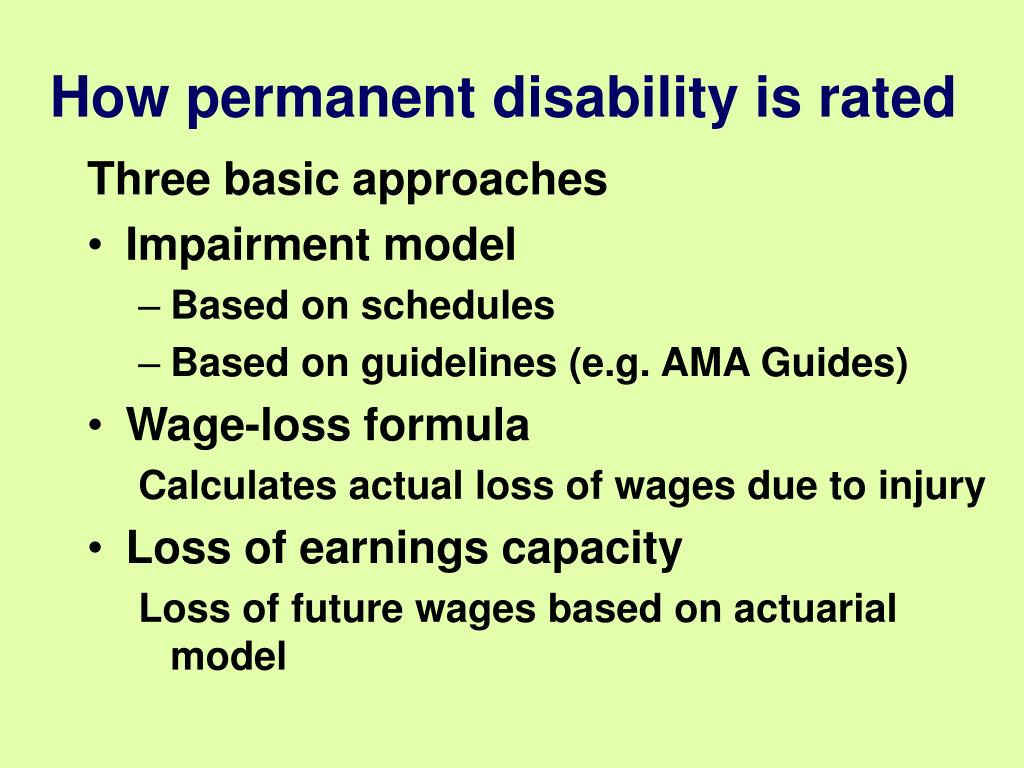 How permanent disability is rated

Three basic approaches

• Impairment model

– Based on schedules

– Based on guidelines (e.g. AMA Guides)

• Wage-loss formula

Calculates actual loss of wages due to injury

• Loss of earnings capacity

Loss of future wages based on actuarial model